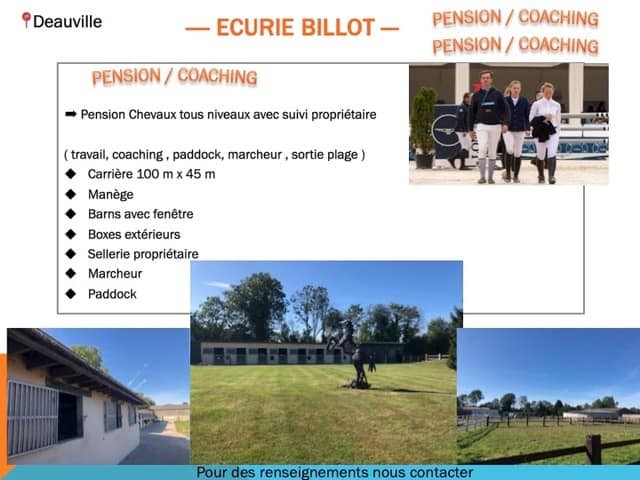 Deauville

— ECURIE BILLOT —

PENSION / COACHING
PENSION / COACHING

PENSION / COACHING

➡ Pension Chevaux tous niveaux avec suivi propriétaire

( travail, coaching , paddock, marcheur , sortie plage )

◆ Carrière 100 m x 45 m
◆ Manège
◆ Barns avec fenêtre
◆ Boxes extérieurs
◆ Sellerie propriétaire
◆ Marcheur
◆ Paddock

Pour des renseignements nous contacter